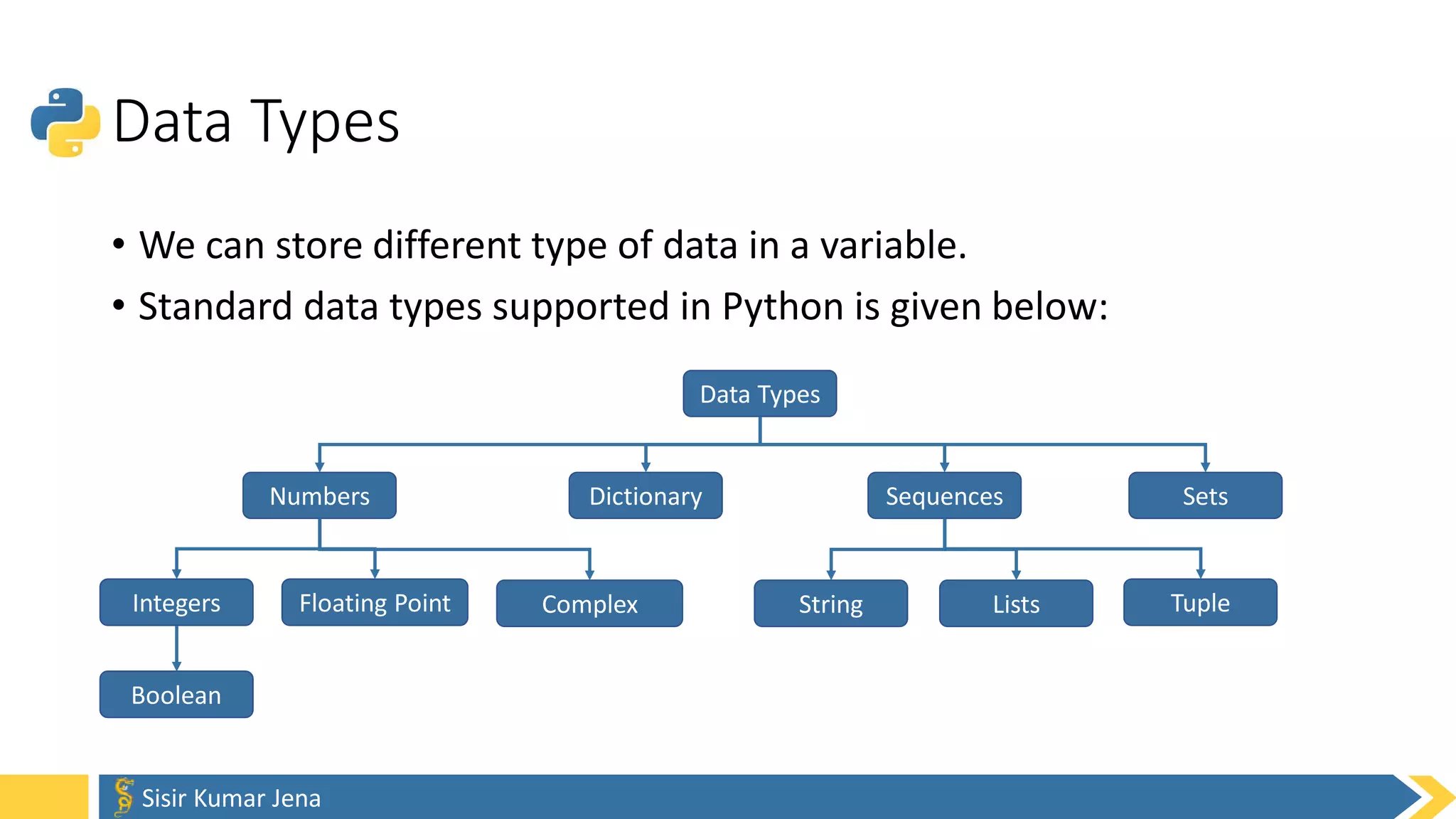 Data Types

• We can store different type of data in a variable.
• Standard data types supported in Python is given below:

Data Types

Numbers

Dictionary

Sequences

Sets

Integers

Floating Point

Complex

String

Lists

Tuple

Boolean

Sisir Kumar Jena